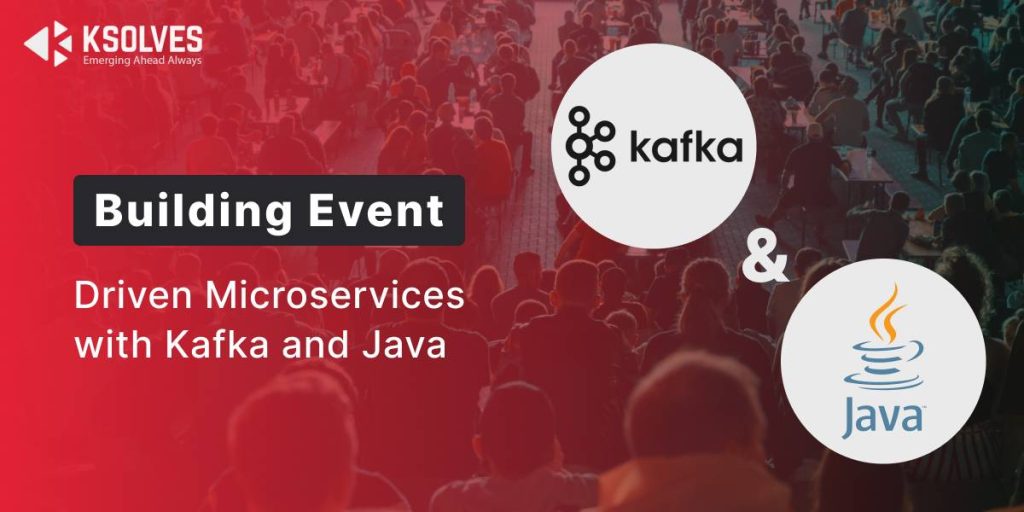 KSOLVES
Emerging Ahead Always

Building Event

Driven Microservices with Kafka and Java

kafka

&

Java